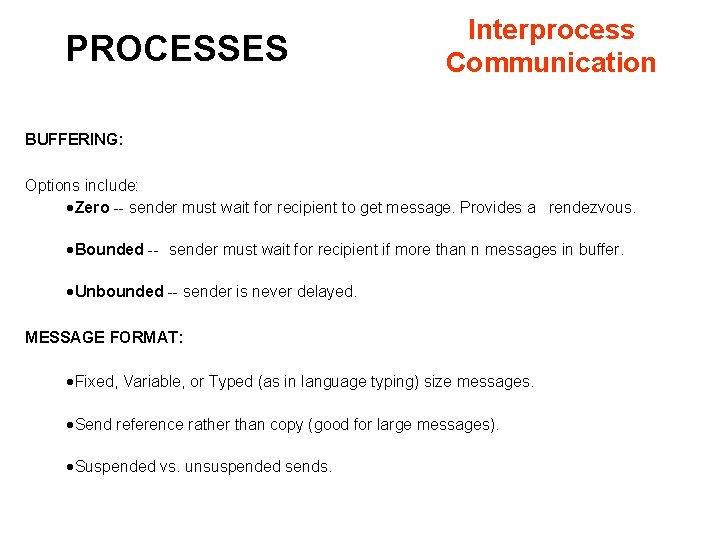 PROCESSES

Interprocess Communication

BUFFERING:

Options include:

•Zero -- sender must wait for recipient to get message. Provides a rendezvous.

•Bounded -- sender must wait for recipient if more than n messages in buffer.

•Unbounded -- sender is never delayed.

MESSAGE FORMAT:

•Fixed, Variable, or Typed (as in language typing) size messages.

•Send reference rather than copy (good for large messages).

•Suspended vs. unsuspended sends.